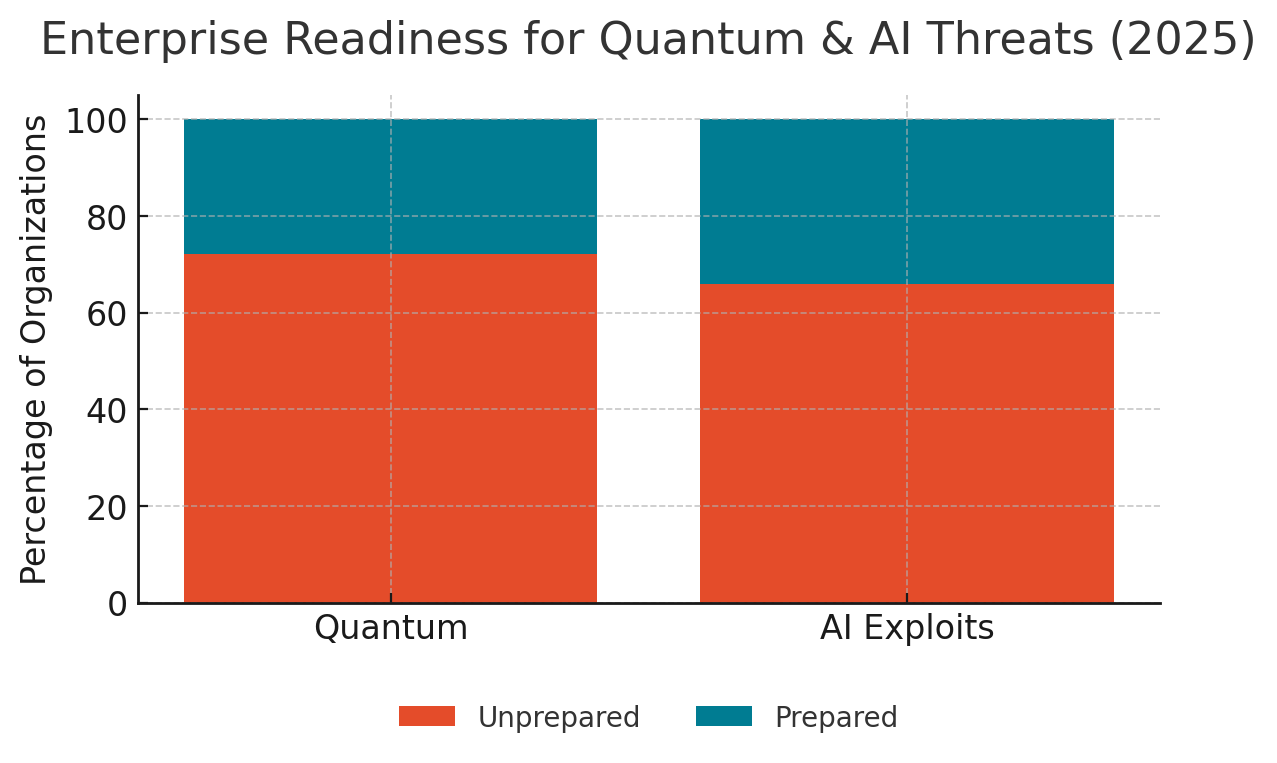 Enterprise Readiness for Quantum & AI Threats (2025)

Percentage of Organizations

100
80
60
40
20
0

Quantum
AI Exploits

Unprepared
Prepared